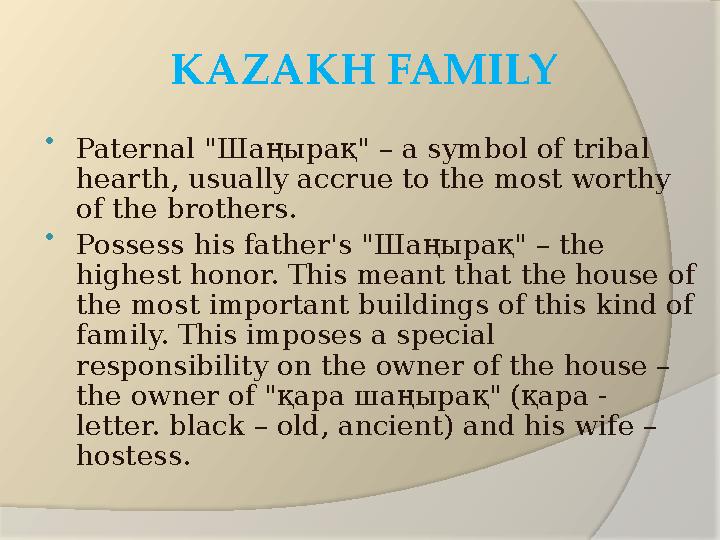 KAZAKH FAMILY

• Paternal "Шаңырақ" – a symbol of tribal hearth, usually accrue to the most worthy of the brothers.

• Possess his father's "Шаңырақ" – the highest honor. This meant that the house of the most important buildings of this kind of family. This imposes a special responsibility on the owner of the house – the owner of "қара шаңырақ" (қара - letter. black – old, ancient) and his wife – hostess.